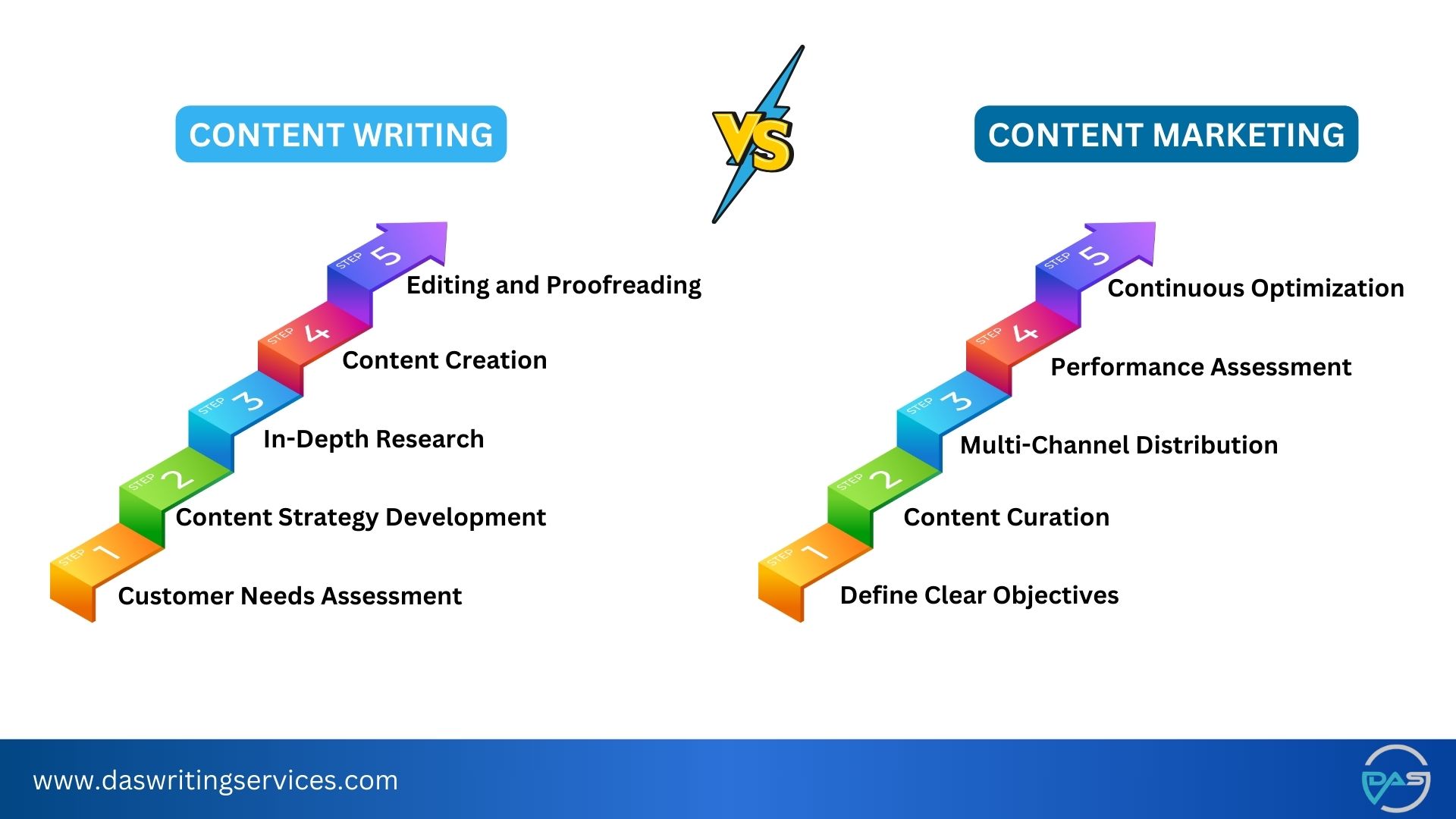 CONTENT WRITING

VS

CONTENT MARKETING

STEP 5
Editing and Proofreading

STEP 4
Content Creation

STEP 3
In-Depth Research

STEP 2
Content Strategy Development

STEP 1
Customer Needs Assessment

STEP 5
Continuous Optimization

STEP 4
Performance Assessment

STEP 3
Multi-Channel Distribution

STEP 2
Content Curation

STEP 1
Define Clear Objectives

www.daswritingservices.com

DAS